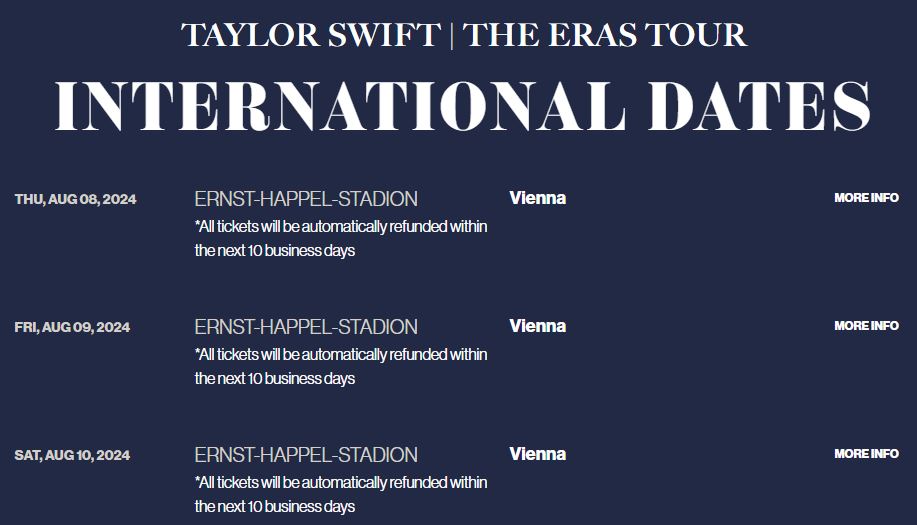 TAYLOR SWIFT | THE ERAS TOUR

INTERNATIONAL DATES

THU, AUG 08, 2024
ERNST-HAPPEL-STADION
*All tickets will be automatically refunded within the next 10 business days
Vienna
MORE INFO

FRI, AUG 09, 2024
ERNST-HAPPEL-STADION
*All tickets will be automatically refunded within the next 10 business days
Vienna
MORE INFO

SAT, AUG 10, 2024
ERNST-HAPPEL-STADION
*All tickets will be automatically refunded within the next 10 business days
Vienna
MORE INFO